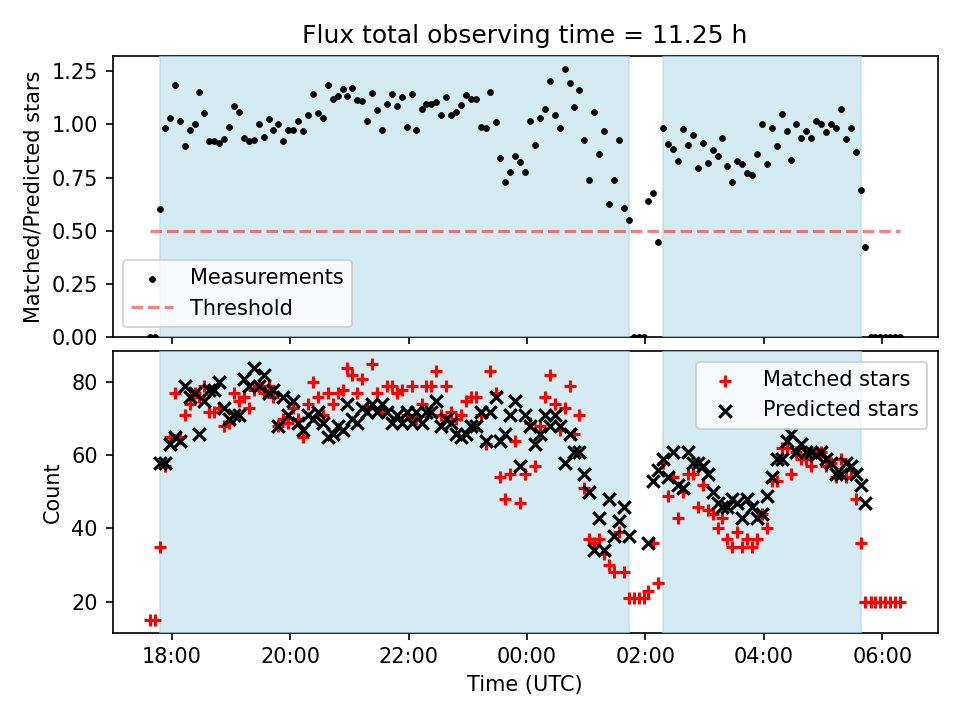 Flux total observing time = 11.25 h

Matched/Predicted stars

1.25
1.00
0.75
0.50
0.25
0.00

Measurements
Threshold

Count

80
60
40
20

Matched stars
Predicted stars

18:00
20:00
22:00
00:00
02:00
04:00
06:00

Time (UTC)